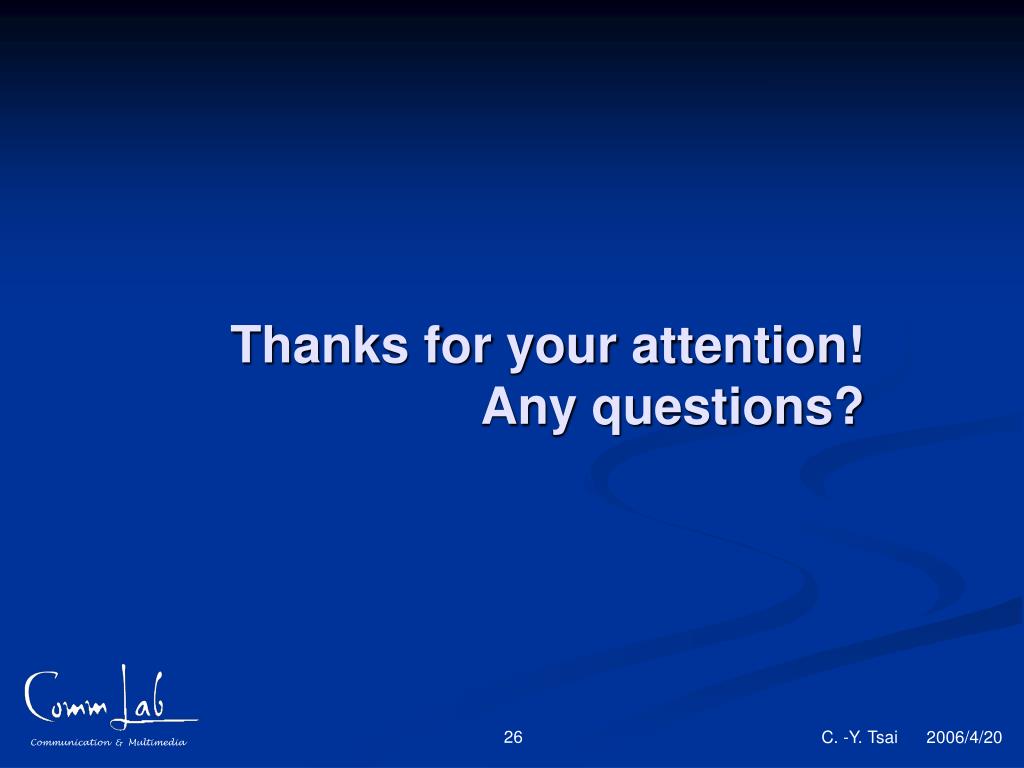 Thanks for your attention!
Any questions?

Comm Lab
Communication & Multimedia

26

C. -Y. Tsai 2006/4/20